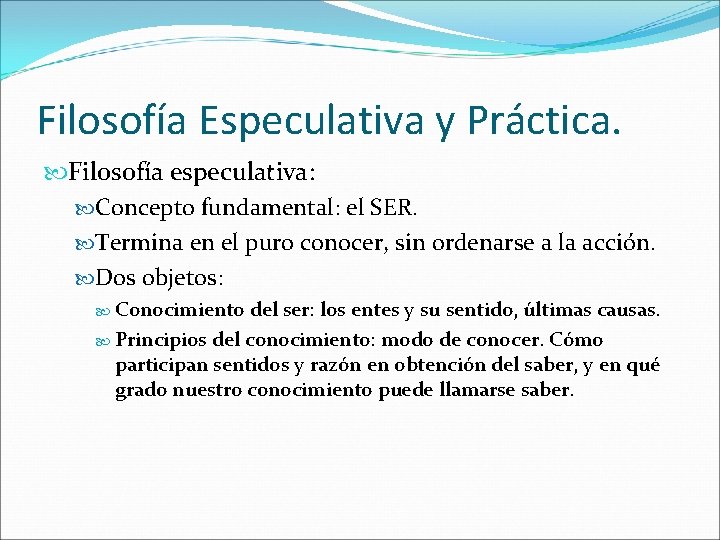 Filosofía Especulativa y Práctica.

Filosofía especulativa:

Concepto fundamental: el SER.

Termina en el puro conocer, sin ordenarse a la acción.

Dos objetos:

Conocimiento del ser: los entes y su sentido, últimas causas.

Principios del conocimiento: modo de conocer. Cómo participan sentidos y razón en obtención del saber, y en qué grado nuestro conocimiento puede llamarse saber.